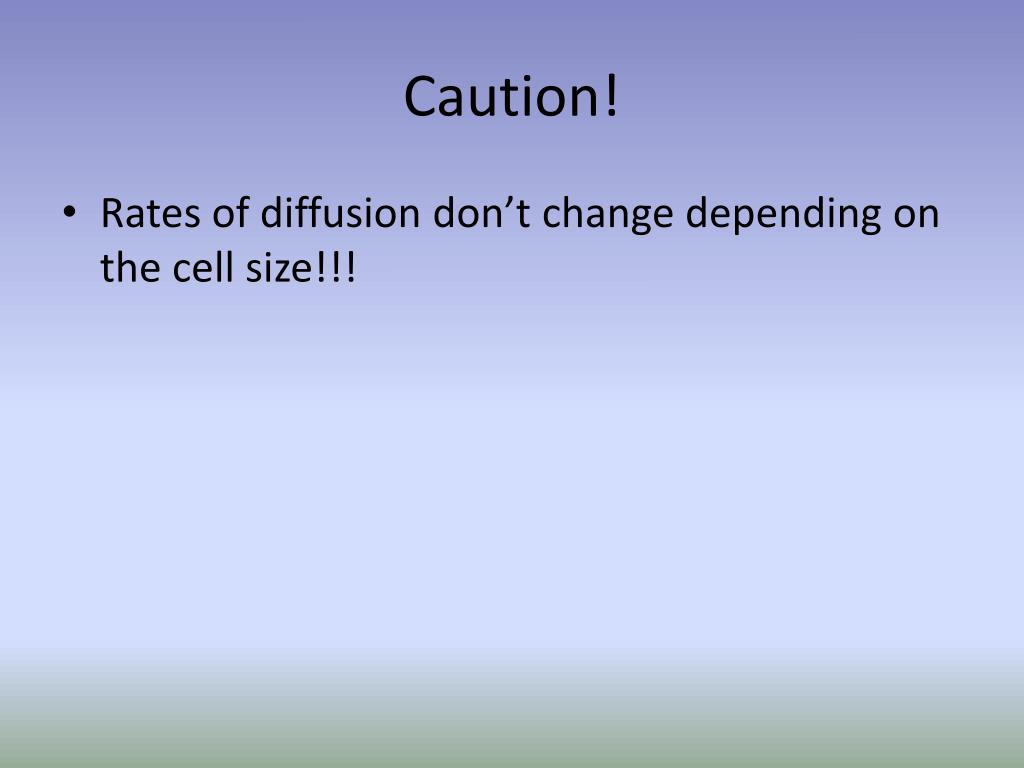 Caution!

• Rates of diffusion don’t change depending on the cell size!!!